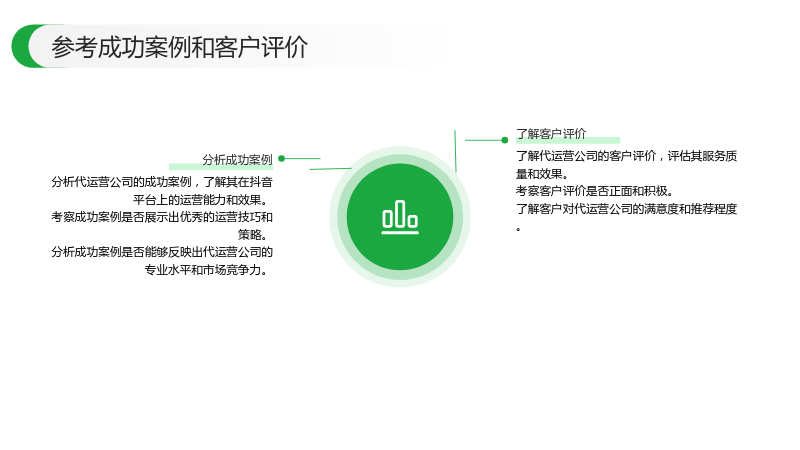 参考成功案例和客户评价

分析成功案例

分析代运营公司的成功案例，了解其在抖音平台上的运营能力和效果。
考察成功案例是否展示出优秀的运营技巧和策略。
分析成功案例是否能够反映出代运营公司的专业水平和市场竞争力。

了解客户评价

了解代运营公司的客户评价，评估其服务质量和效果。
考察客户评价是否正面和积极。
了解客户对代运营公司的满意度和推荐程度。